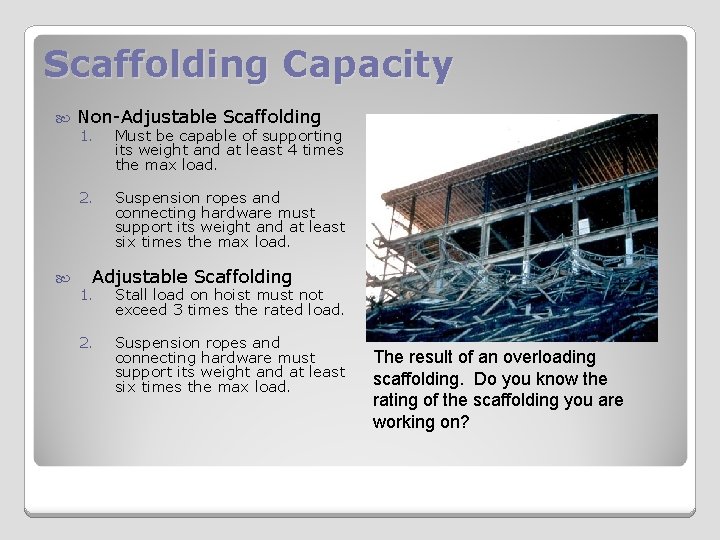 Scaffolding Capacity

Non-Adjustable Scaffolding

1. Must be capable of supporting its weight and at least 4 times the max load.

2. Suspension ropes and connecting hardware must support its weight and at least six times the max load.

Adjustable Scaffolding

1. Stall load on hoist must not exceed 3 times the rated load.

2. Suspension ropes and connecting hardware must support its weight and at least six times the max load.

The result of an overloading scaffolding. Do you know the rating of the scaffolding you are working on?